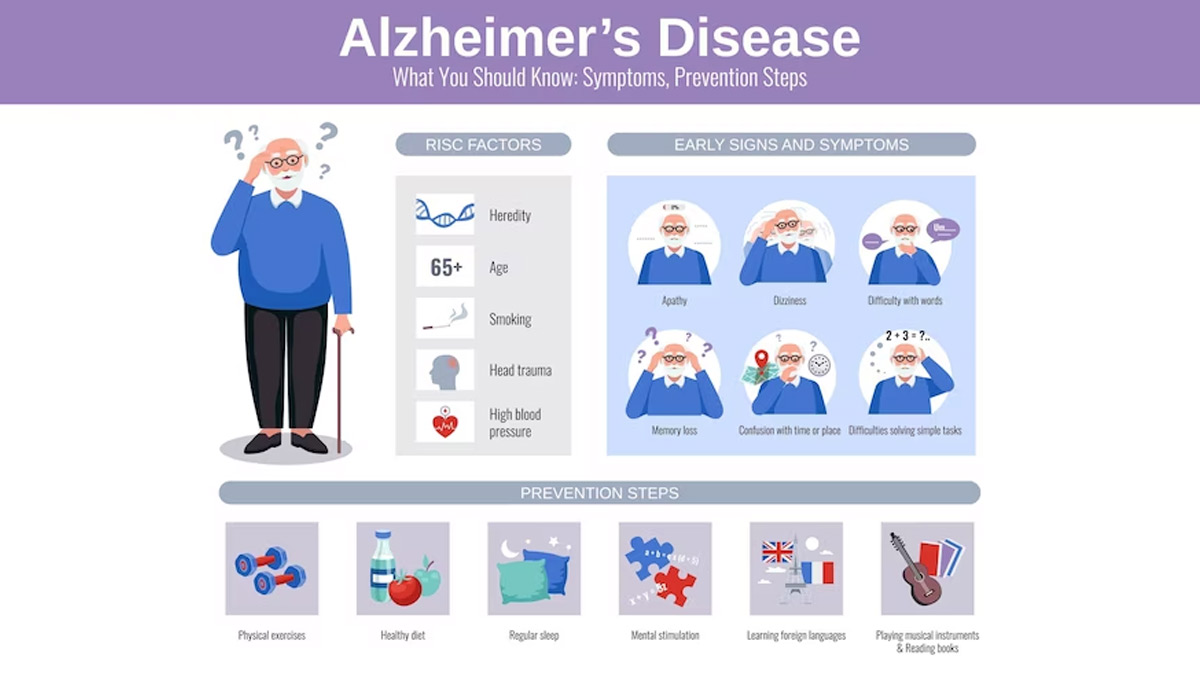 Alzheimer's Disease
What You Should Know: Symptoms, Prevention Steps

RISC FACTORS

Heredity

65+ Age

Smoking

Head trauma

High blood pressure

EARLY SIGNS AND SYMPTOMS

Apathy

Dizziness

Um...

Difficulty with words

Memory loss

Confusion with time or place

2 + 3 = ?..

Difficulties solving simple tasks

PREVENTION STEPS

Physical exercises

Healthy diet

Regular sleep

Mental stimulation

Learning foreign languages

Playing musical instruments & Reading books